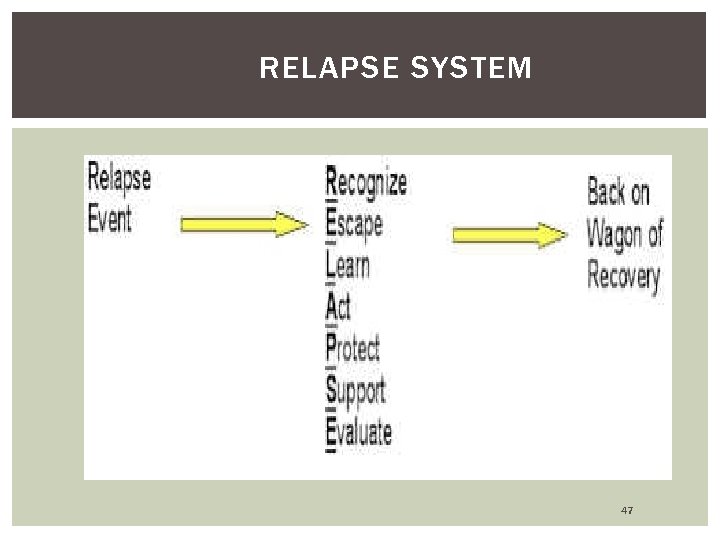 RELAPSE SYSTEM

Relapse Event

Recognize
Escape
Learn
Act
Protect
Support
Evaluate

Back on Wagon of Recovery

47